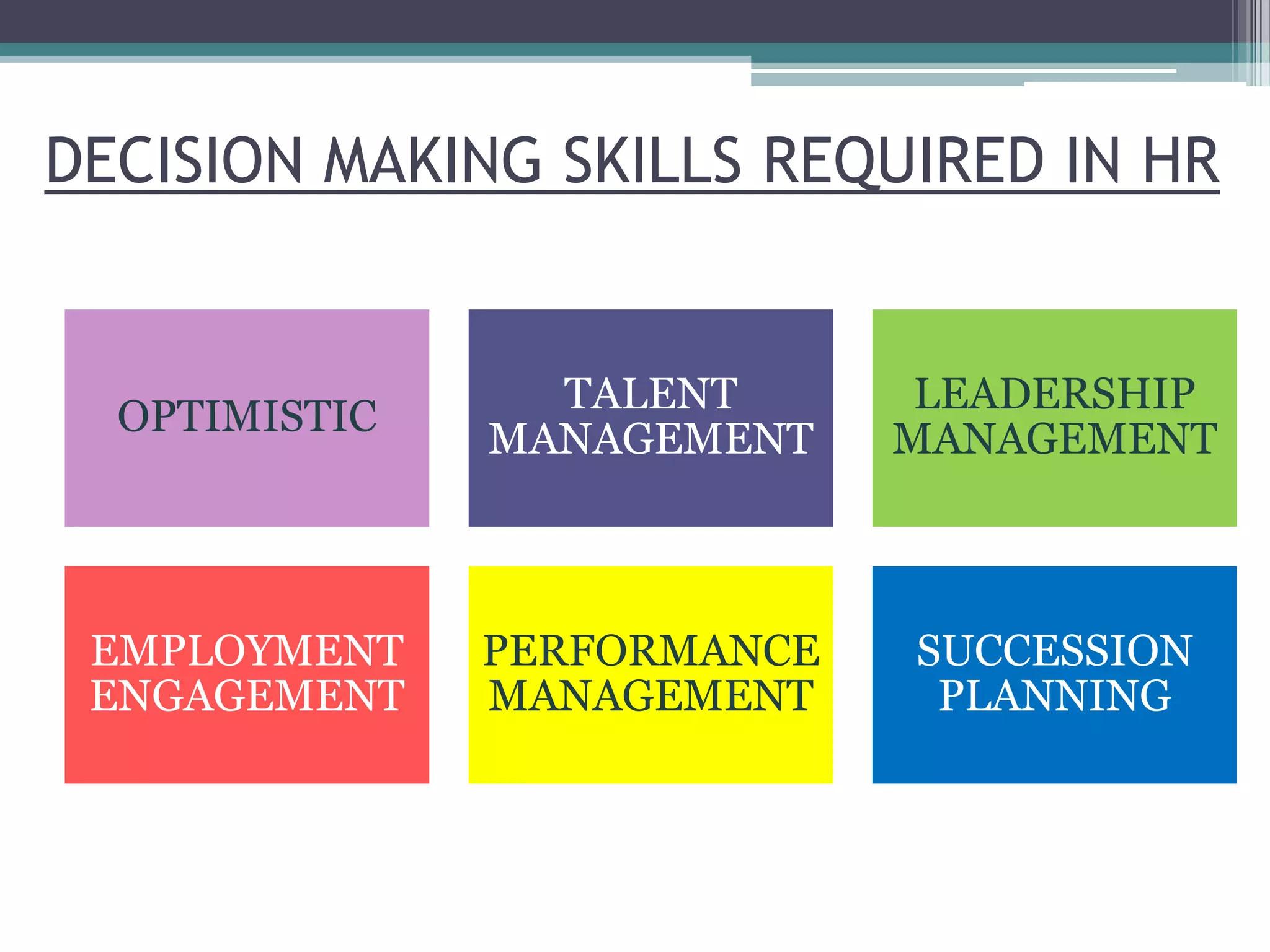 DECISION MAKING SKILLS REQUIRED IN HR

OPTIMISTIC

TALENT MANAGEMENT

LEADERSHIP MANAGEMENT

EMPLOYMENT ENGAGEMENT

PERFORMANCE MANAGEMENT

SUCCESSION PLANNING